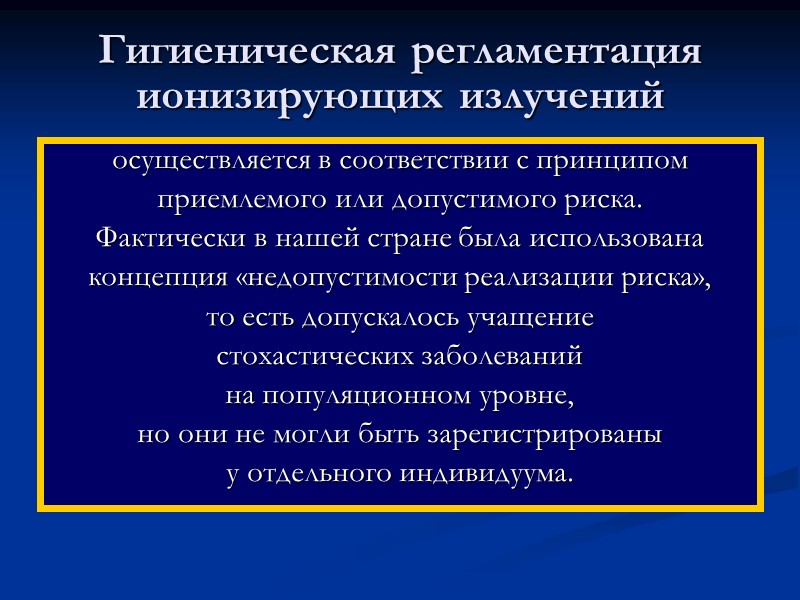 Гигиеническая регламентация ионизирующих излучений

осуществляется в соответствии с принципом приемлемого или допустимого риска. Фактически в нашей стране была использована концепция «недопустимости реализации риска», то есть допускалось учащение стохастических заболеваний на популяционном уровне, но они не могли быть зарегистрированы у отдельного индивидуума.